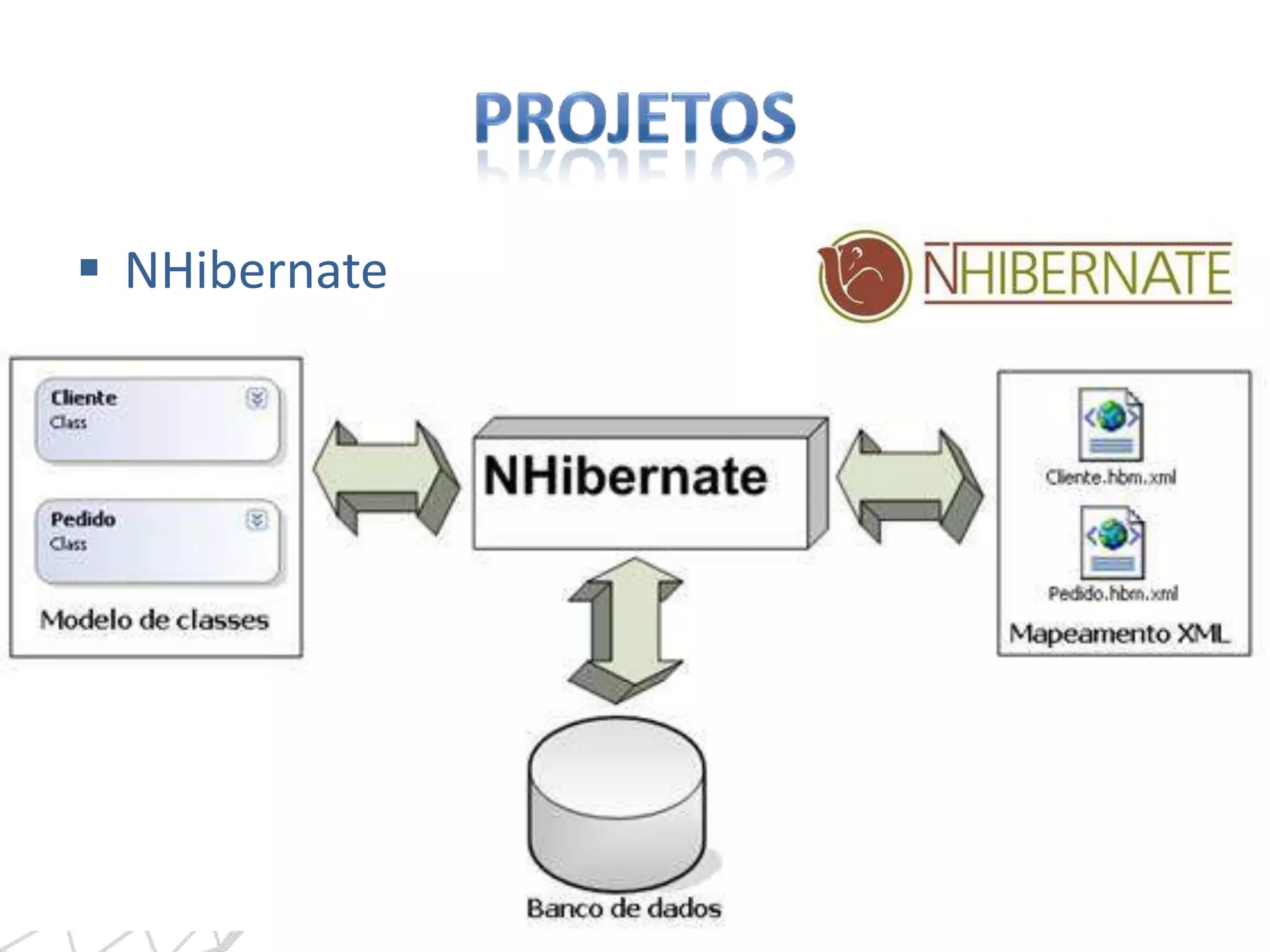 PROJETOS

▪ NHibernate

NHIBERNATE

Cliente
Class

Pedido
Class

Modelo de classes

NHibernate

Cliente.hbm.xml

Pedido.hbm.xml

Mapeamento XML

Banco de dados